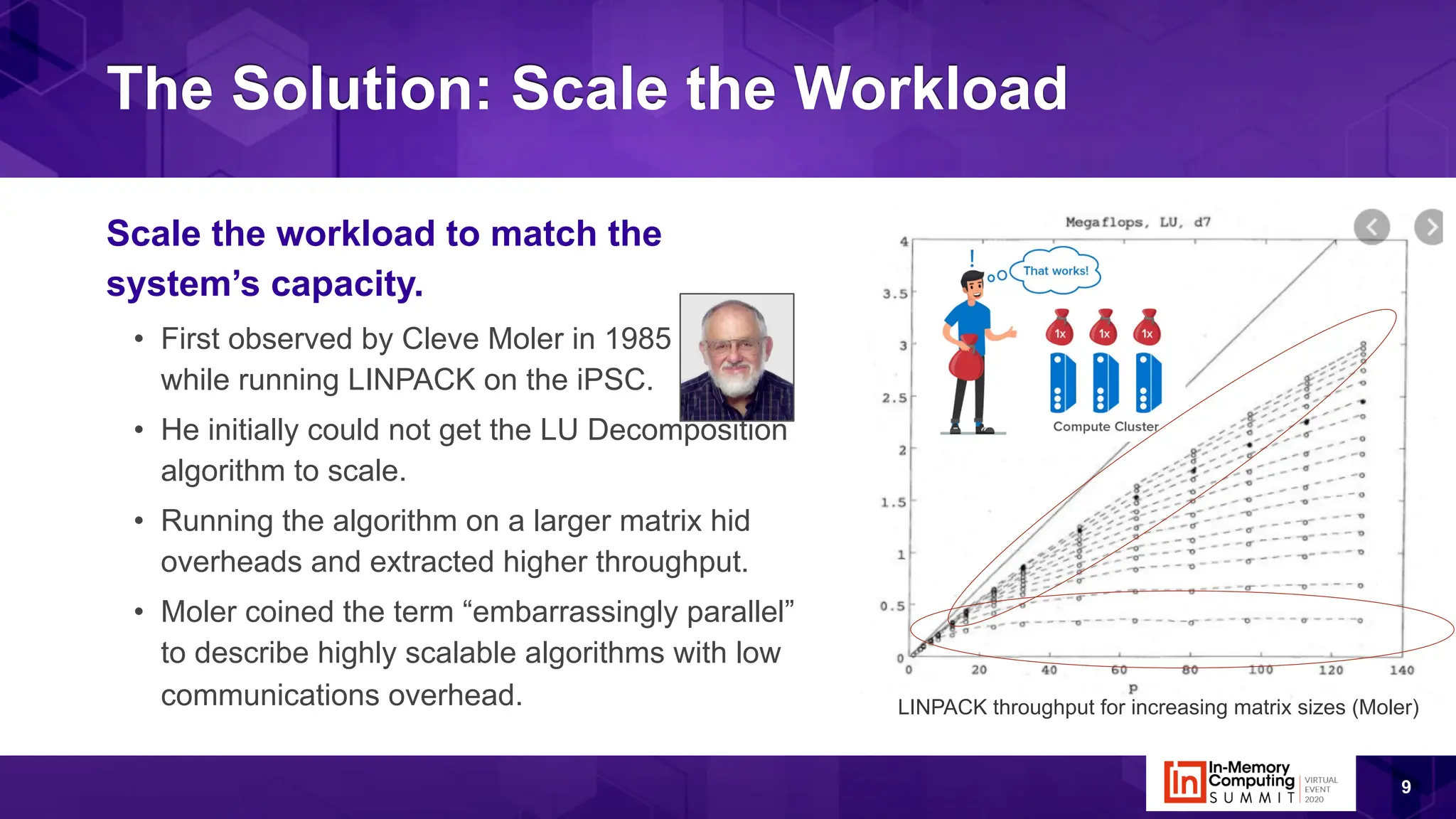 The Solution: Scale the Workload

Scale the workload to match the system's capacity.

• First observed by Cleve Moler in 1985 while running LINPACK on the iPSC.
• He initially could not get the LU Decomposition algorithm to scale.
• Running the algorithm on a larger matrix hid overheads and extracted higher throughput.
• Moler coined the term "embarrassingly parallel" to describe highly scalable algorithms with low communications overhead.

Megaflops, LU, d7

4
3.5
3
2.5
2
1.5
1
0.5
0
0 20 40 60 80 100 120 140
p

!
That works!
1x 1x 1x
Compute Cluster

LINPACK throughput for increasing matrix sizes (Moler)

In In-Memory Computing SUMMIT VIRTUAL EVENT 2020

9